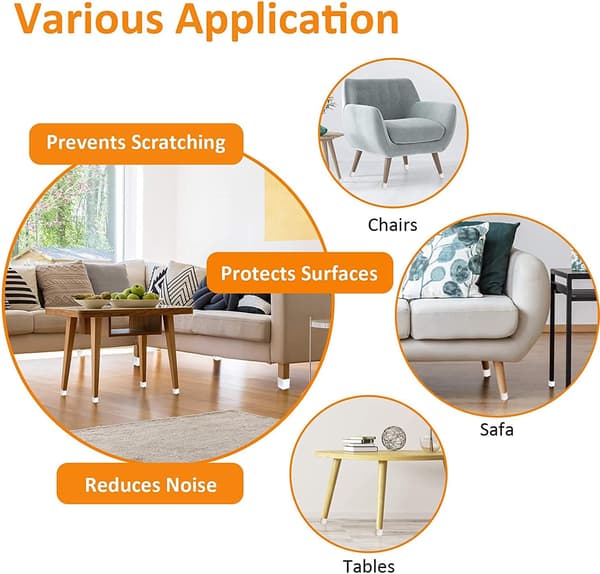 Various Application

Prevents Scratching

Protects Surfaces

Reduces Noise

Chairs

Safa

Tables